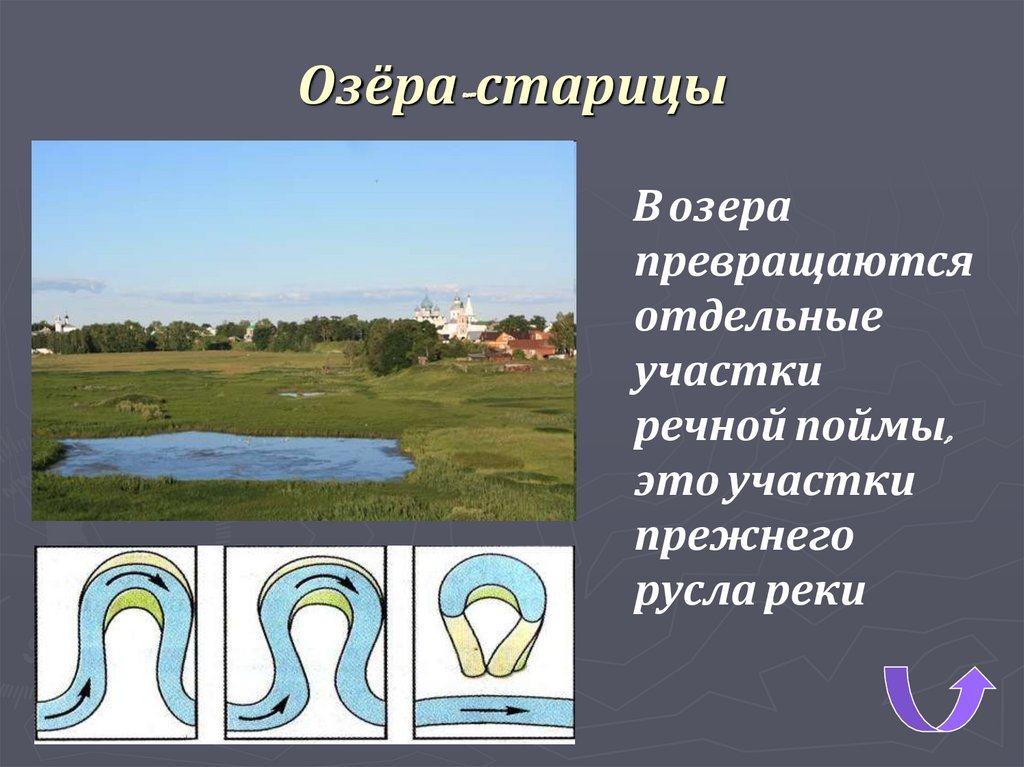 Озёра-старицы

В озера превращаются отдельные участки речной поймы, это участки прежнего русла реки